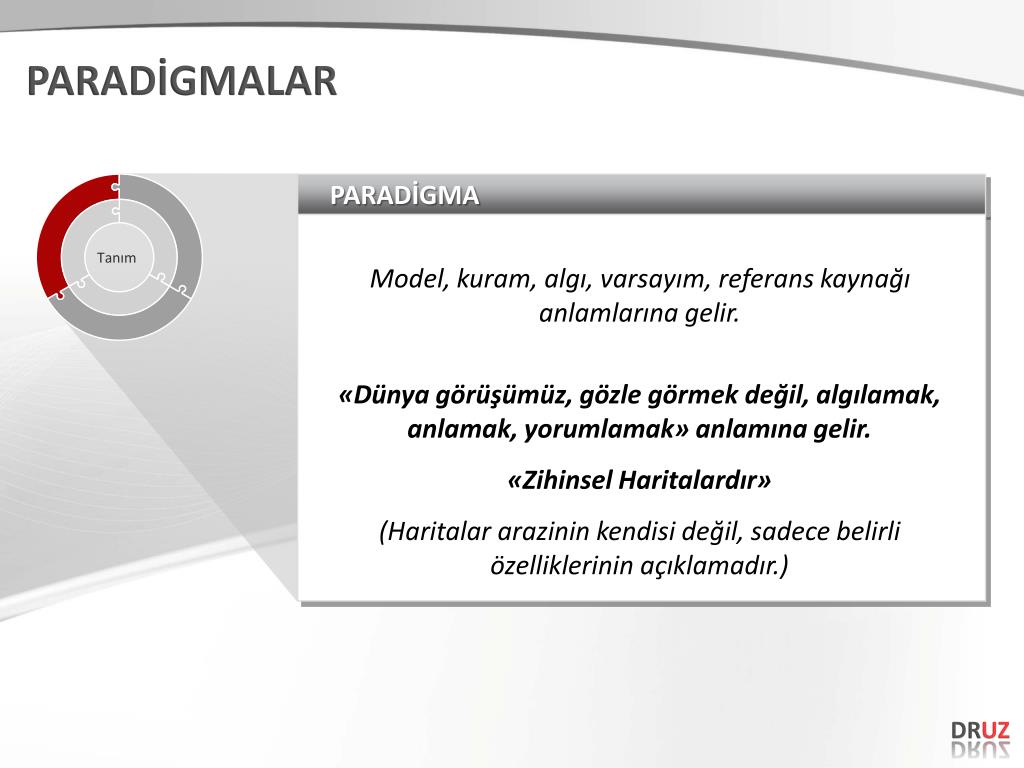 PARADİGMALAR

Tanım

PARADİGMA

Model, kuram, algı, varsayım, referans kaynağı anlamlarına gelir.

«Dünya görüşümüz, gözle görmek değil, algılamak, anlamak, yorumlamak» anlamına gelir.

«Zihinsel Haritalardır»

(Haritalar arazinin kendisi değil, sadece belirli özelliklerinin açıklamadır.)

DRUZ